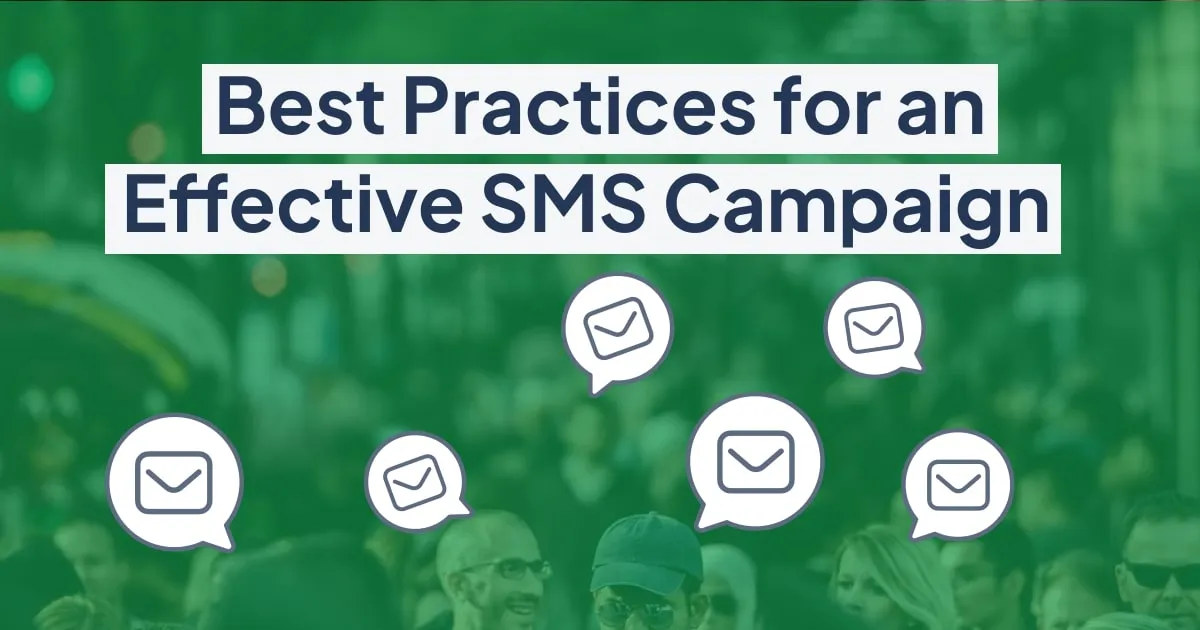 Best Practices for an Effective SMS Campaign